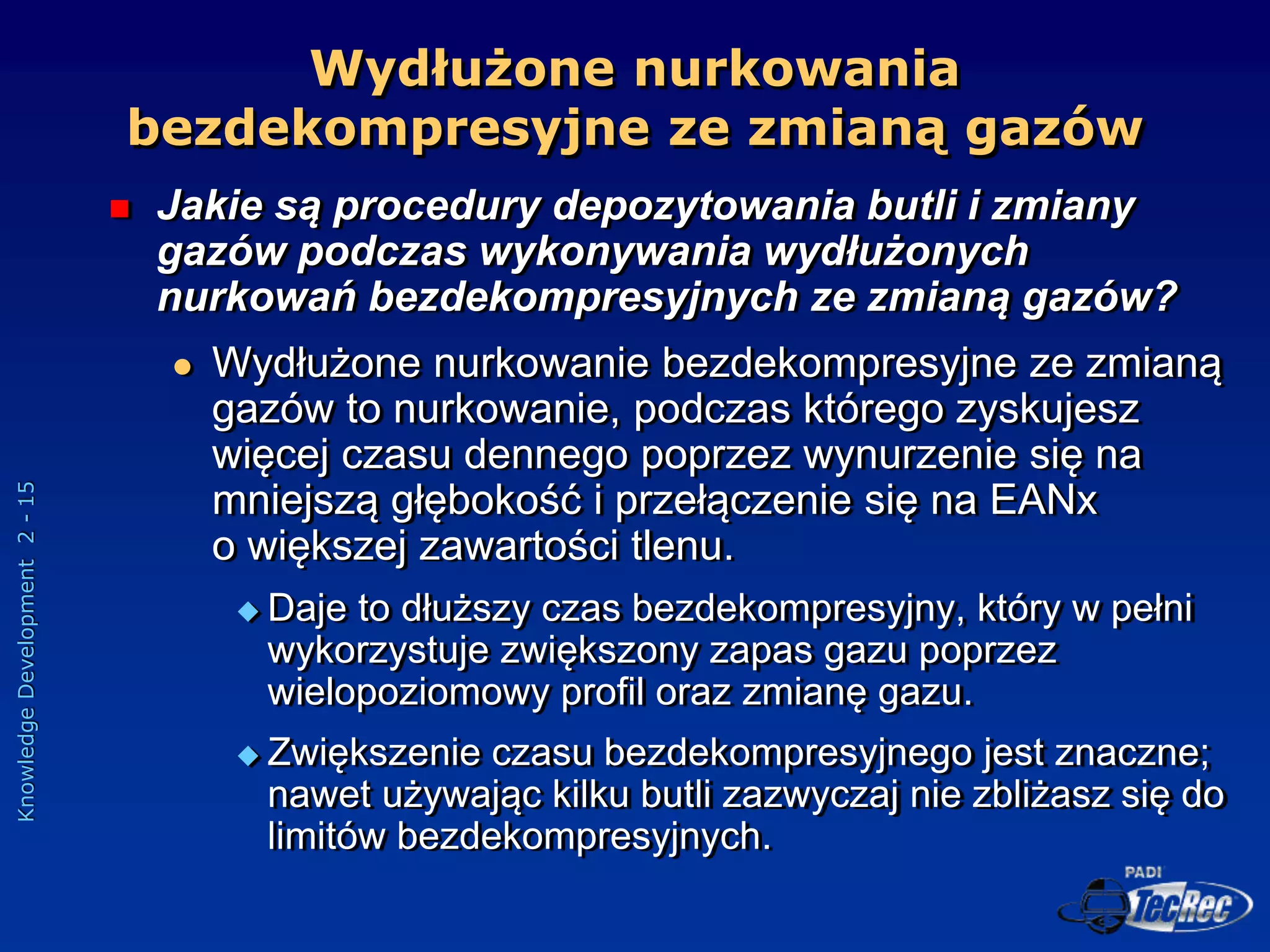 Wydłużone nurkowania bezdekompresyjne ze zmianą gazów

Jakie są procedury depozytowania butli i zmiany gazów podczas wykonywania wydłużonych nurkowań bezdekompresyjnych ze zmianą gazów?

Wydłużone nurkowanie bezdekompresyjne ze zmianą gazów to nurkowanie, podczas którego zyskujesz więcej czasu dennego poprzez wynurzenie się na mniejszą głębokość i przełączenie się na EANx o większej zawartości tlenu.

Daje to dłuższy czas bezdekompresyjny, który w pełni wykorzystuje zwiększony zapas gazu poprzez wielopoziomowy profil oraz zmianę gazu.

Zwiększenie czasu bezdekompresyjnego jest znaczne; nawet używając kilku butli zazwyczaj nie zbliżasz się do limitów bezdekompresyjnych.

Knowledge Development 2 - 15

PADI TecRec